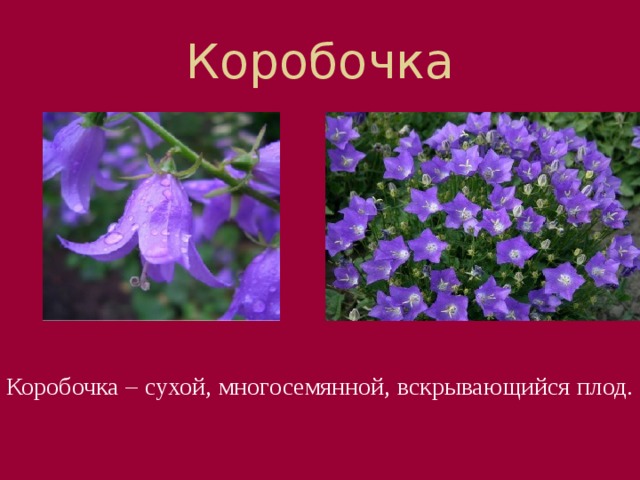 Коробочка

Коробочка – сухой, многосемянной, вскрывающийся плод.